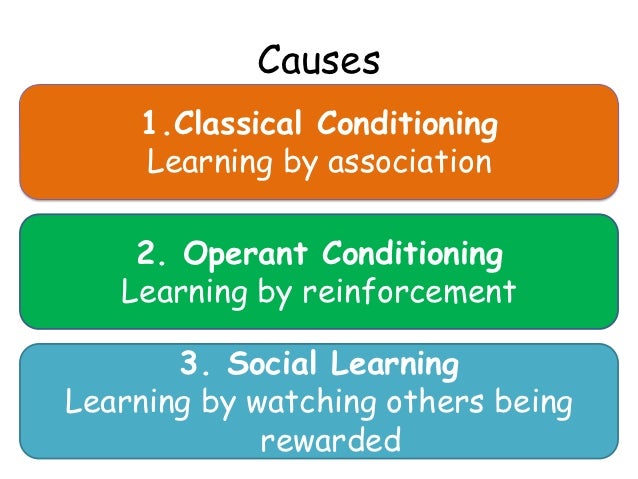 Causes

1.Classical Conditioning
Learning by association

2. Operant Conditioning
Learning by reinforcement

3. Social Learning
Learning by watching others being rewarded